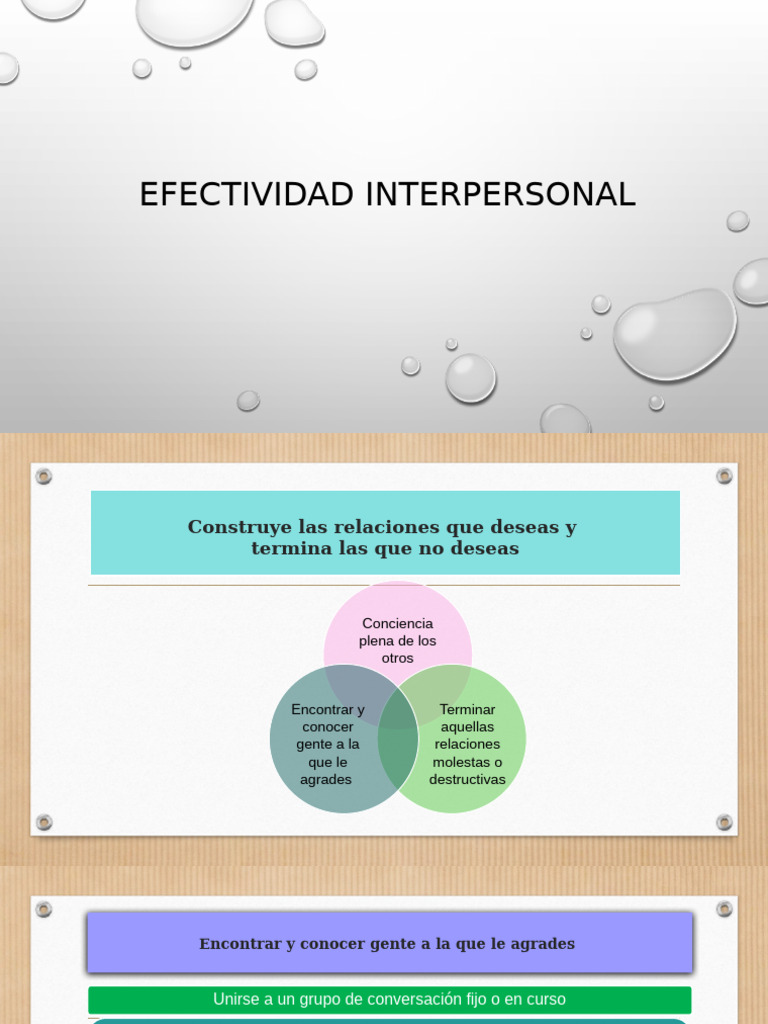 EFECTIVIDAD INTERPERSONAL

Construye las relaciones que deseas y termina las que no deseas

Conciencia plena de los otros

Encontrar y conocer gente a la que le agrades

Terminar aquellas relaciones molestas o destructivas

Encontrar y conocer gente a la que le agrades

Unirse a un grupo de conversación fijo o en curso